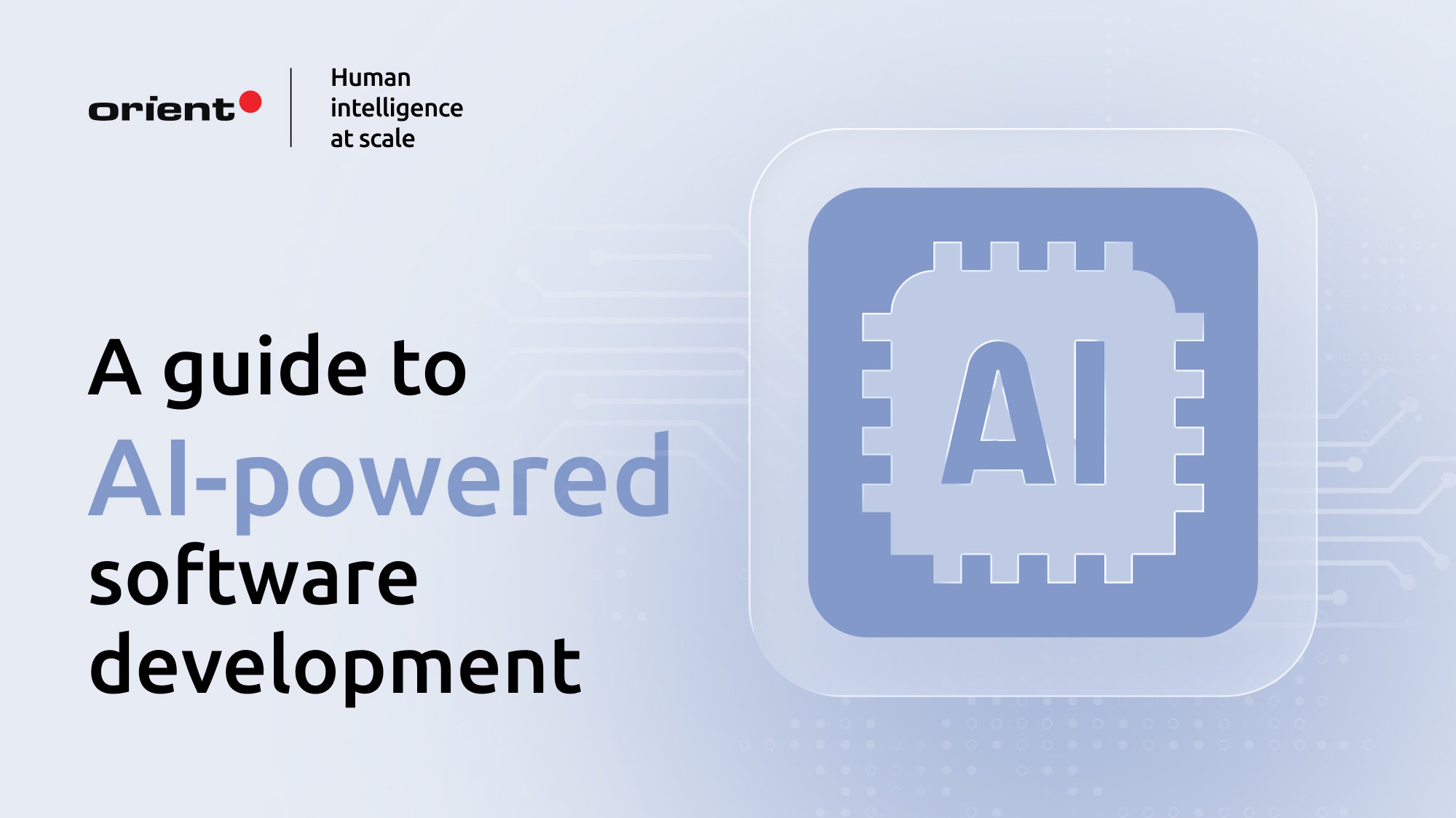 orient

Human intelligence at scale

A guide to AI-powered software development

AI